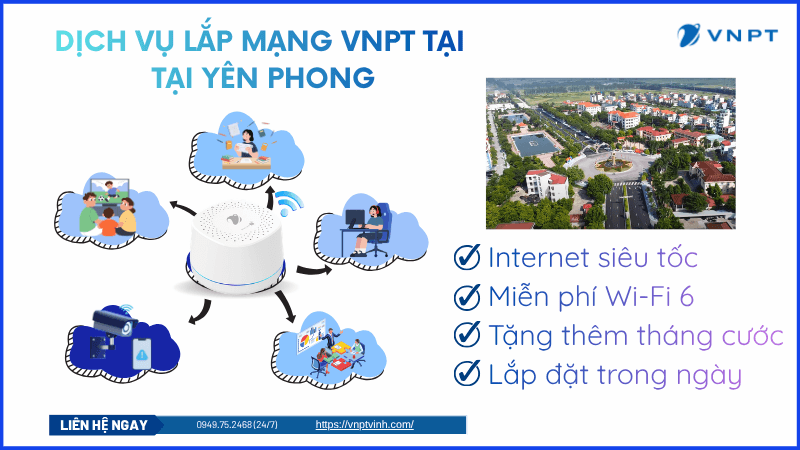 DỊCH VỤ LẮP MẠNG VNPT TẠI
TẠI YÊN PHONG

VNPT

Internet siêu tốc
Miễn phí Wi-Fi 6
Tặng thêm tháng cước
Lắp đặt trong ngày

LIÊN HỆ NGAY 0949.75.2468 (24/7) https://vnptvinh.com/